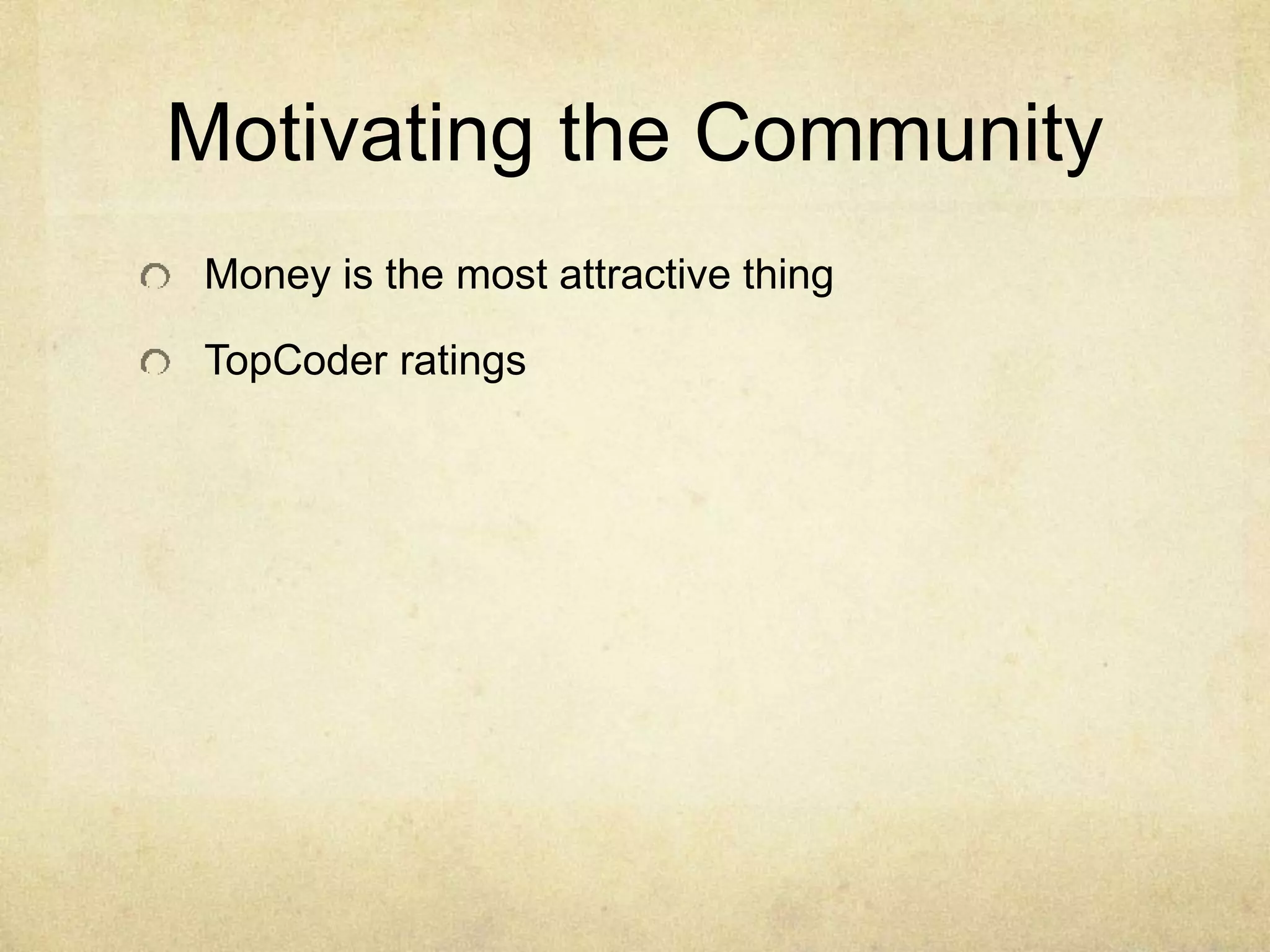 Motivating the Community

Money is the most attractive thing

TopCoder ratings